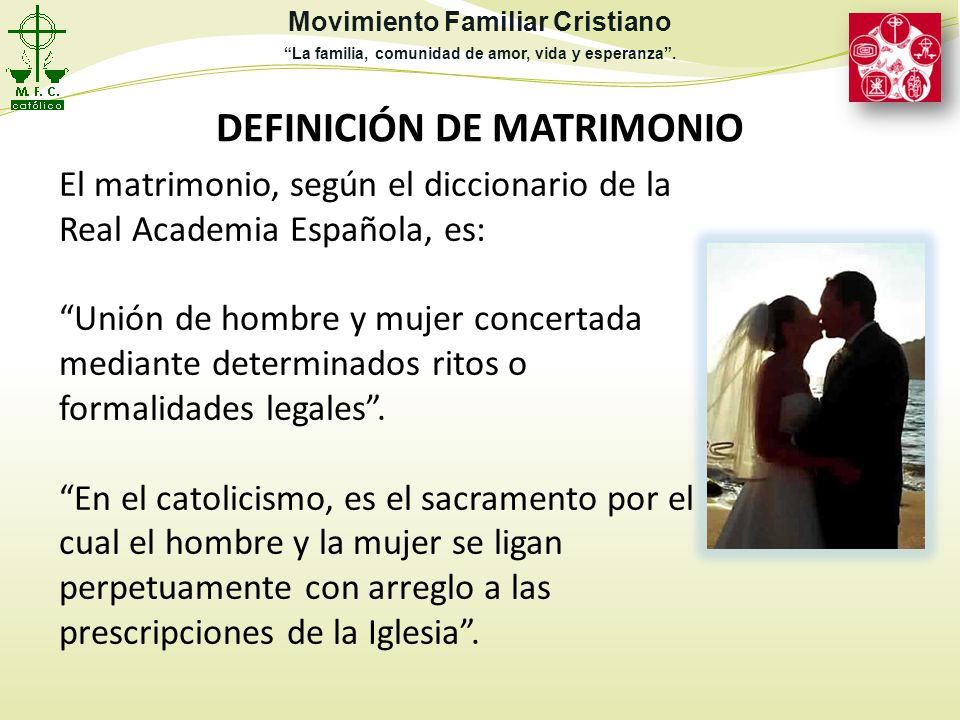 M. F. C.
católico

Movimiento Familiar Cristiano
“La familia, comunidad de amor, vida y esperanza”.

DEFINICIÓN DE MATRIMONIO

El matrimonio, según el diccionario de la Real Academia Española, es:

“Unión de hombre y mujer concertada mediante determinados ritos o formalidades legales”.

“En el catolicismo, es el sacramento por el cual el hombre y la mujer se ligan perpetuamente con arreglo a las prescripciones de la Iglesia”.